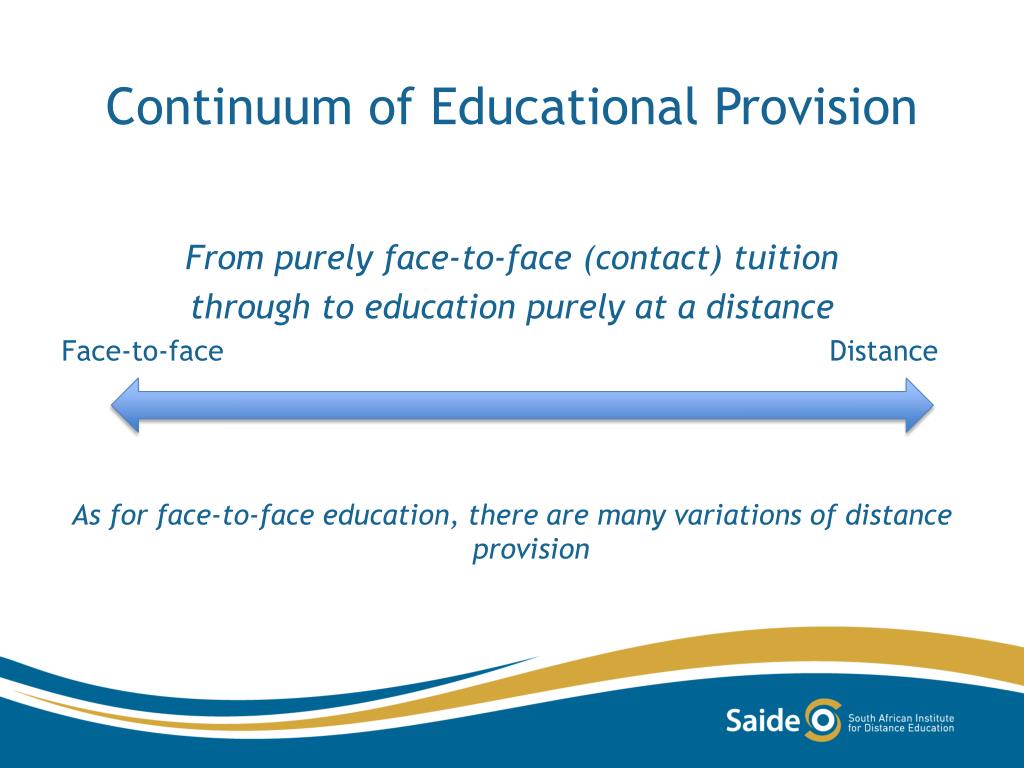 Continuum of Educational Provision

From purely face-to-face (contact) tuition through to education purely at a distance

Face-to-face

Distance

As for face-to-face education, there are many variations of distance provision

Saide

South African Institute for Distance Education